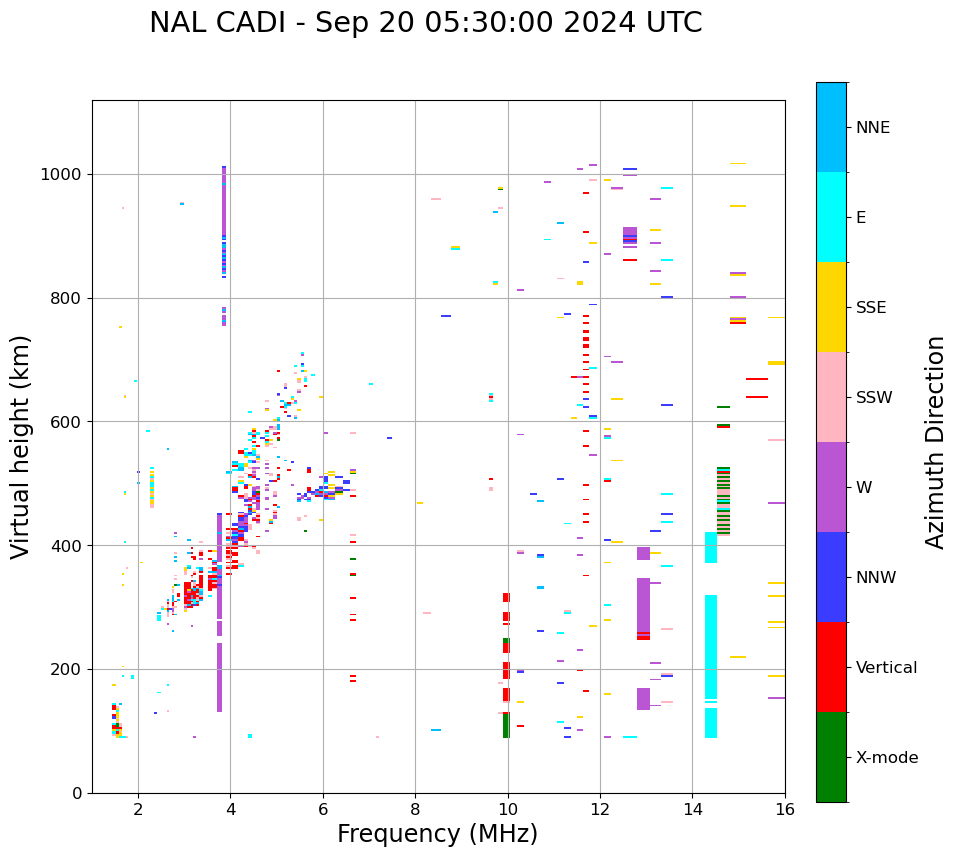 NAL CADI - Sep 20 05:30:00 2024 UTC

Virtual height (km)

1000
800
600
400
200
0

2
4
6
8
10
12
14
16

Frequency (MHz)

NNE
E
SSE
SSW
W
NNW
Vertical
X-mode

Azimuth Direction